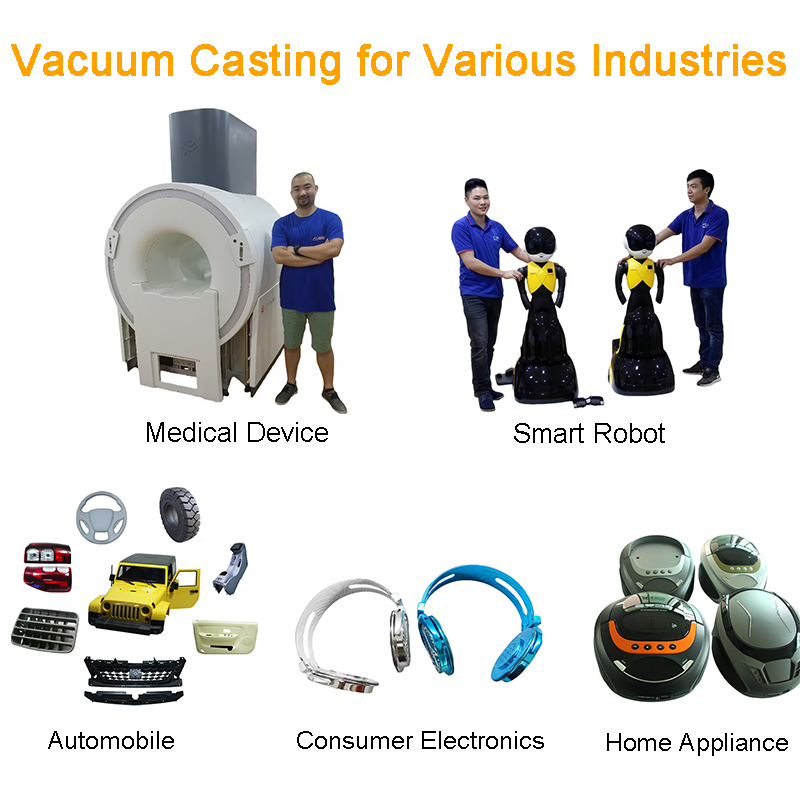 Vacuum Casting for Various Industries

Medical Device

Smart Robot

Automobile

Consumer Electronics

Home Appliance